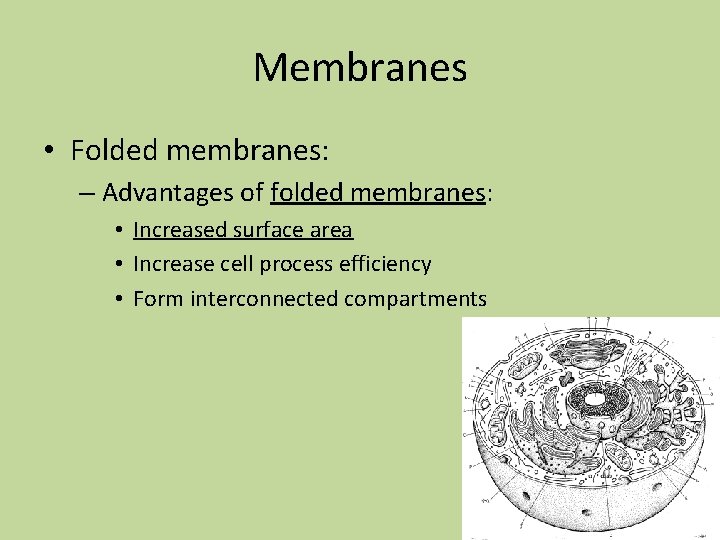 Membranes

• Folded membranes:

– Advantages of folded membranes:

• Increased surface area

• Increase cell process efficiency

• Form interconnected compartments